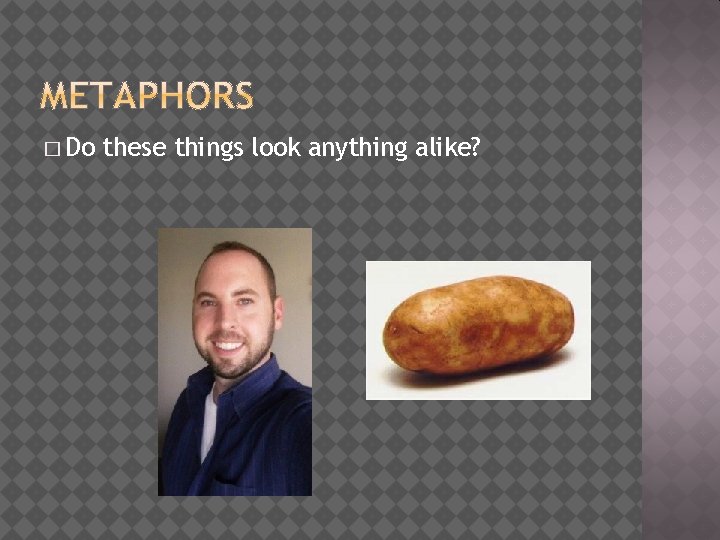 METAPHORS

□ Do these things look anything alike?